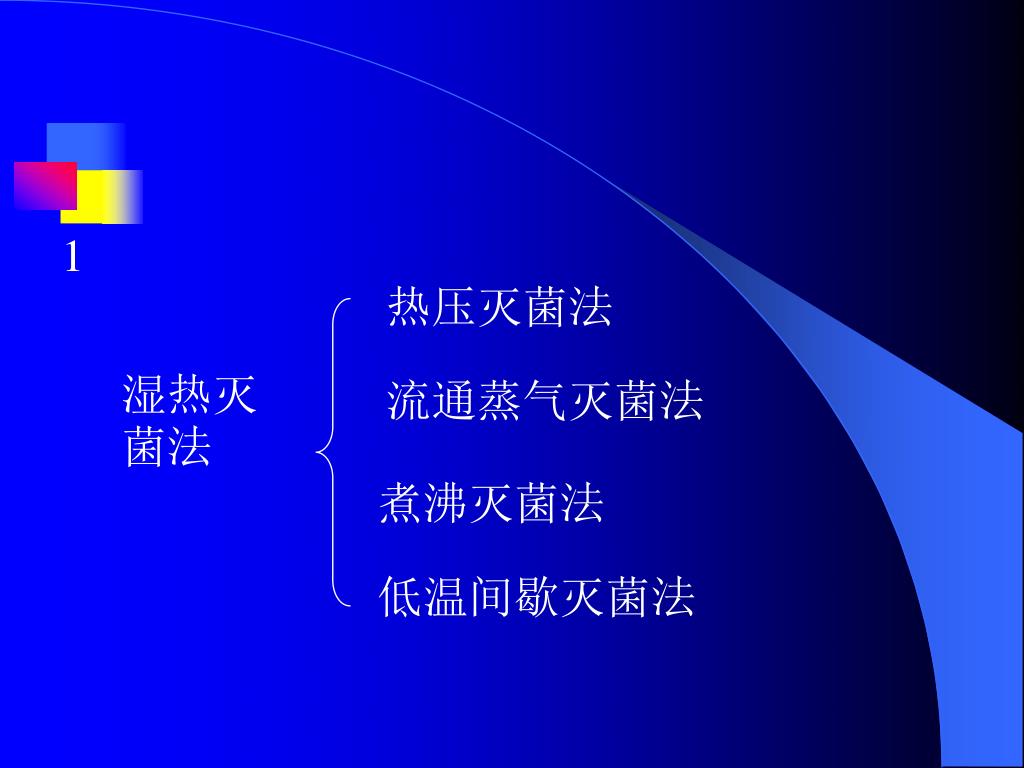 1

湿热灭菌法

热压灭菌法

流通蒸气灭菌法

煮沸灭菌法

低温间歇灭菌法